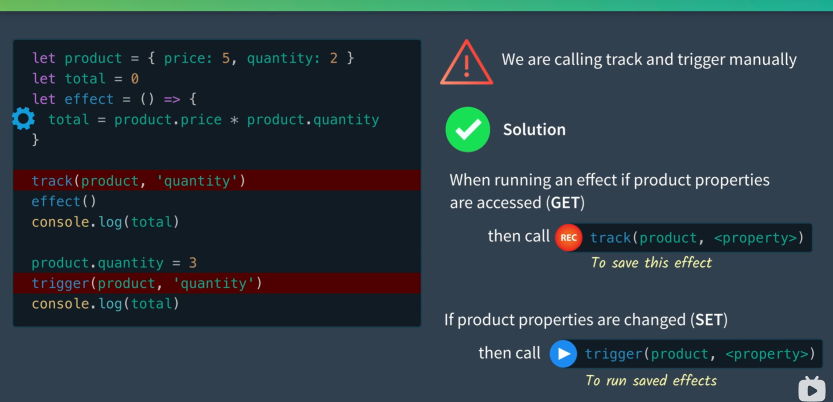 let product = { price: 5, quantity: 2 }
let total = 0
let effect = () => {
  total = product.price * product.quantity
}

track(product, 'quantity')
effect()
console.log(total)

product.quantity = 3
trigger(product, 'quantity')
console.log(total)

We are calling track and trigger manually

Solution

When running an effect if product properties are accessed (GET)

then call REC track(product, <property>)
To save this effect

If product properties are changed (SET)

then call trigger(product, <property>)
To run saved effects